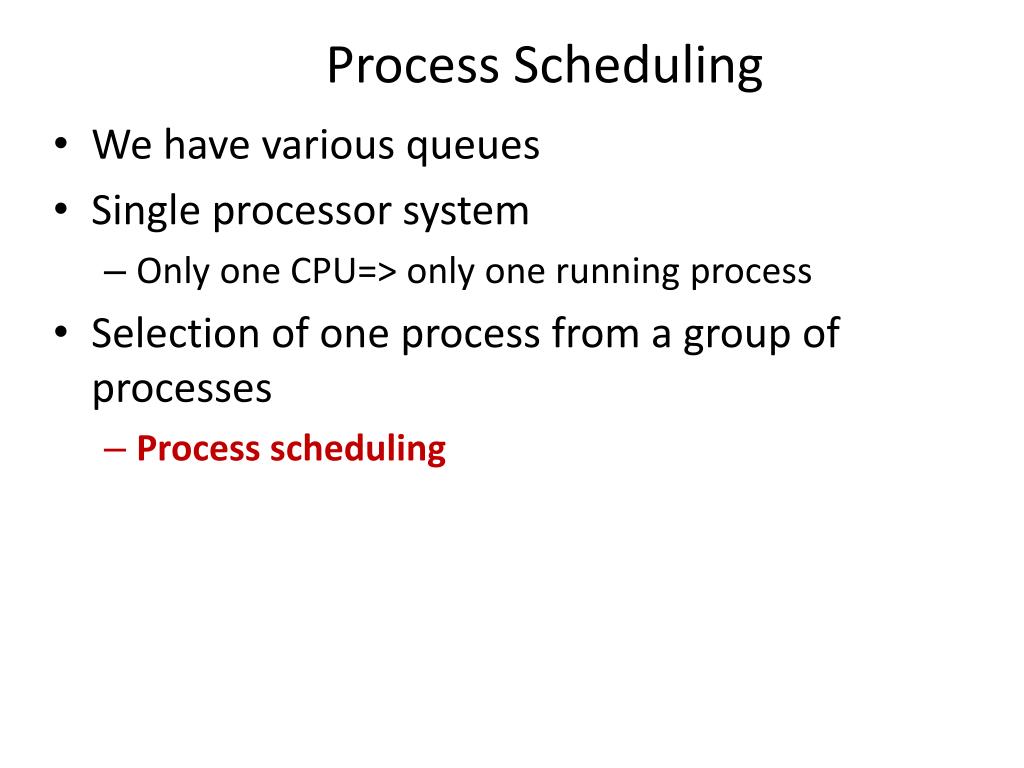 Process Scheduling

• We have various queues
• Single processor system
– Only one CPU=> only one running process
• Selection of one process from a group of processes
– Process scheduling